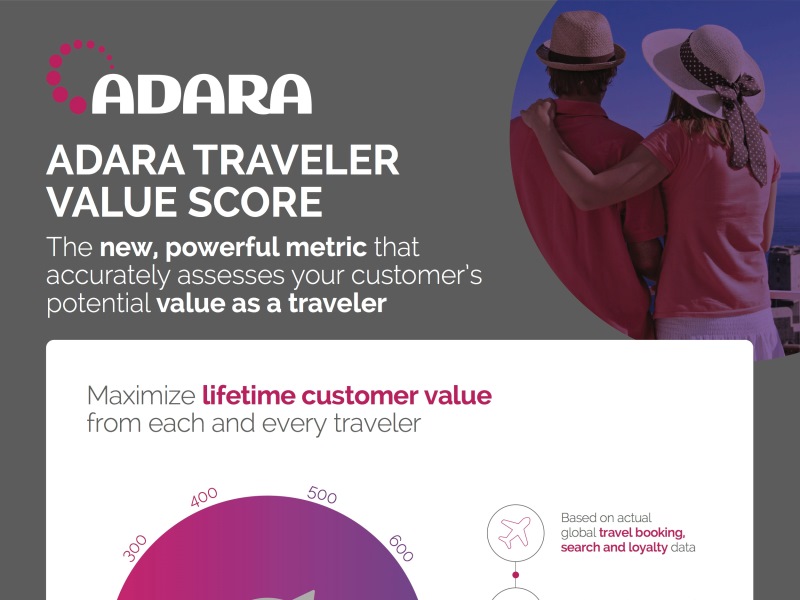 ADARA

ADARA TRAVELER VALUE SCORE

The new, powerful metric that accurately assesses your customer's potential value as a traveler

Maximize lifetime customer value from each and every traveler

300
400
500
600

Based on actual global travel booking, search and loyalty data